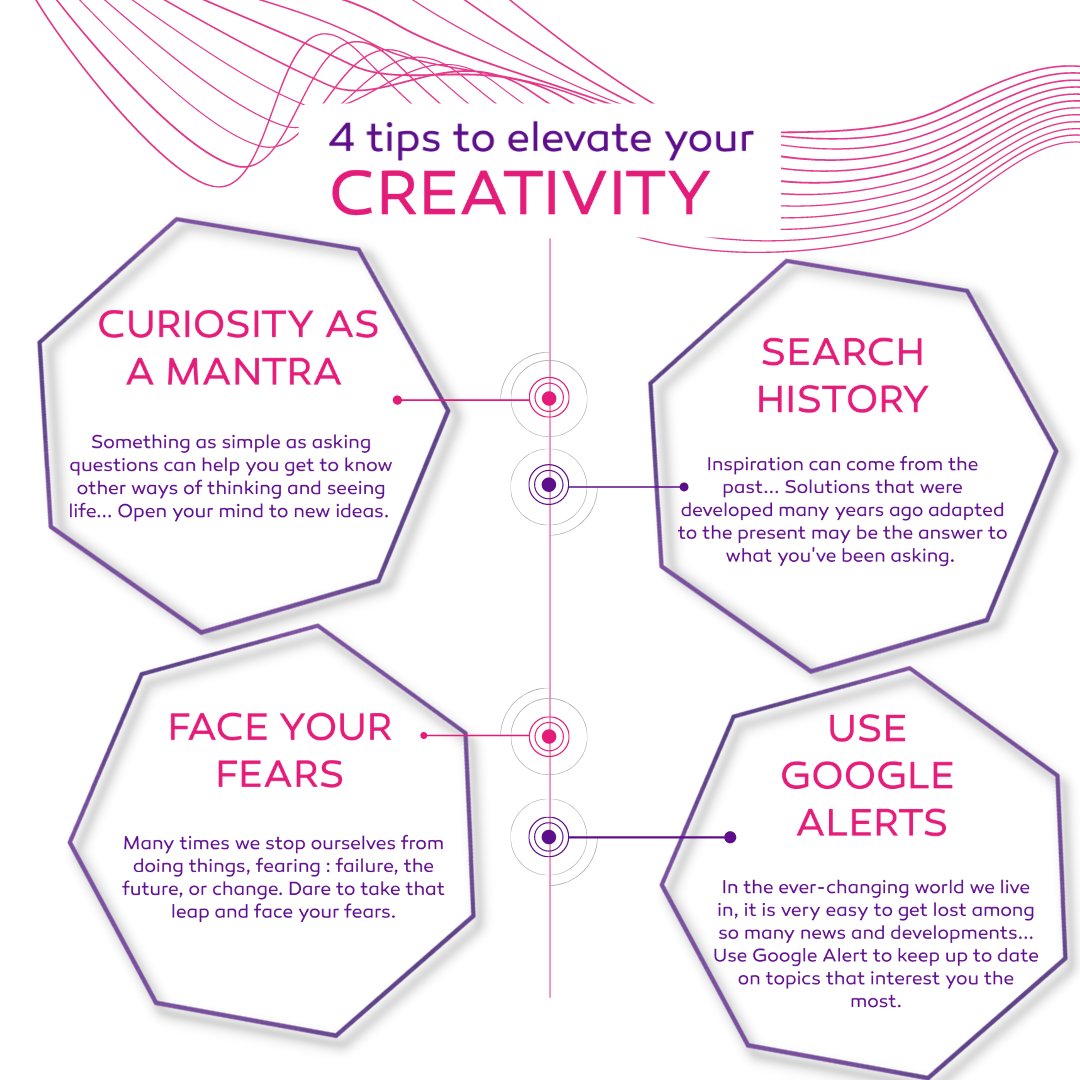 4 tips to elevate your
CREATIVITY

CURIOSITY AS A MANTRA

Something as simple as asking questions can help you get to know other ways of thinking and seeing life... Open your mind to new ideas.

SEARCH HISTORY

Inspiration can come from the past... Solutions that were developed many years ago adapted to the present may be the answer to what you've been asking.

FACE YOUR FEARS

Many times we stop ourselves from doing things, fearing : failure, the future, or change. Dare to take that leap and face your fears.

USE GOOGLE ALERTS

In the ever-changing world we live in, it is very easy to get lost among so many news and developments... Use Google Alert to keep up to date on topics that interest you the most.